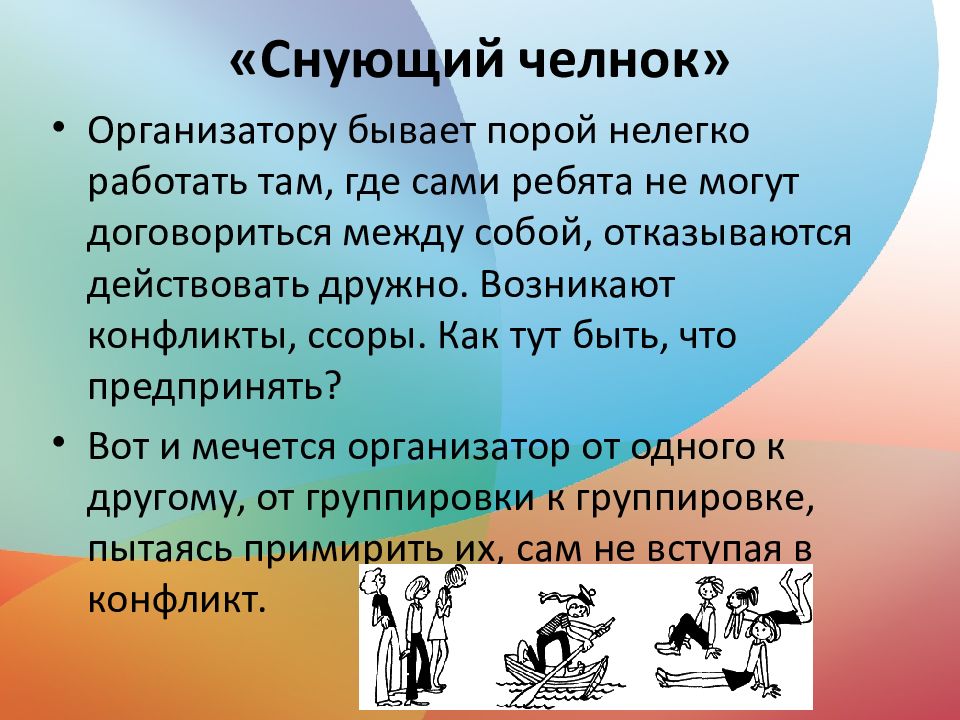 «Снующий челнок»

• Организатору бывает порой нелегко работать там, где сами ребята не могут договориться между собой, отказываются действовать дружно. Возникают конфликты, ссоры. Как тут быть, что предпринять?

• Вот и мечется организатор от одного к другому, от группировки к группировке, пытаясь примирить их, сам не вступая в конфликт.